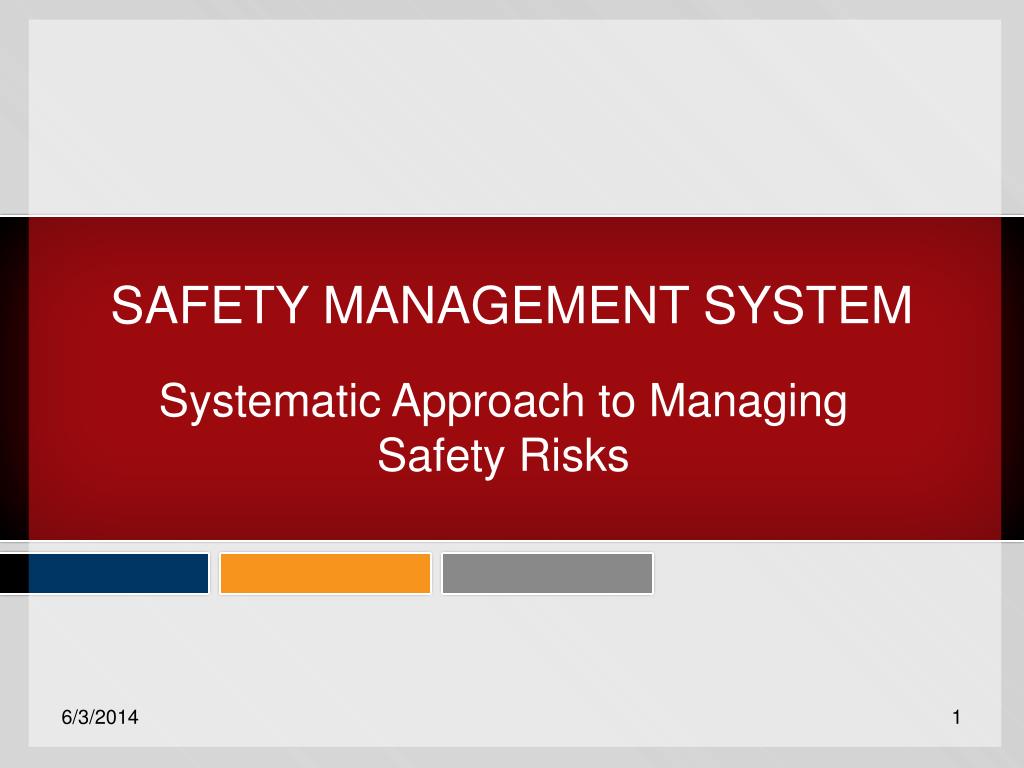 SAFETY MANAGEMENT SYSTEM

Systematic Approach to Managing Safety Risks

6/3/2014

1